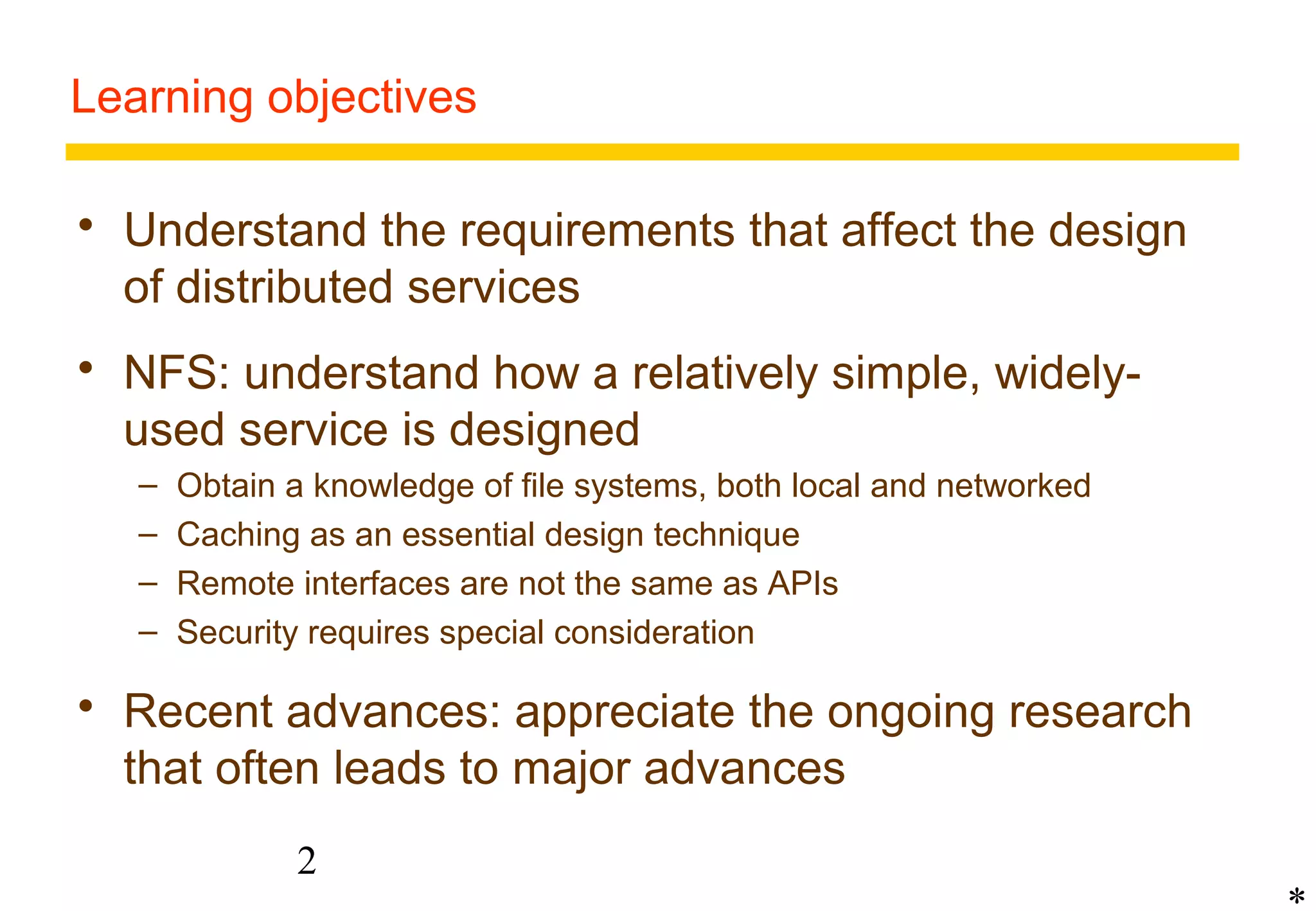 Learning objectives

• Understand the requirements that affect the design of distributed services

• NFS: understand how a relatively simple, widely-used service is designed
– Obtain a knowledge of file systems, both local and networked
– Caching as an essential design technique
– Remote interfaces are not the same as APIs
– Security requires special consideration

• Recent advances: appreciate the ongoing research that often leads to major advances

2

*